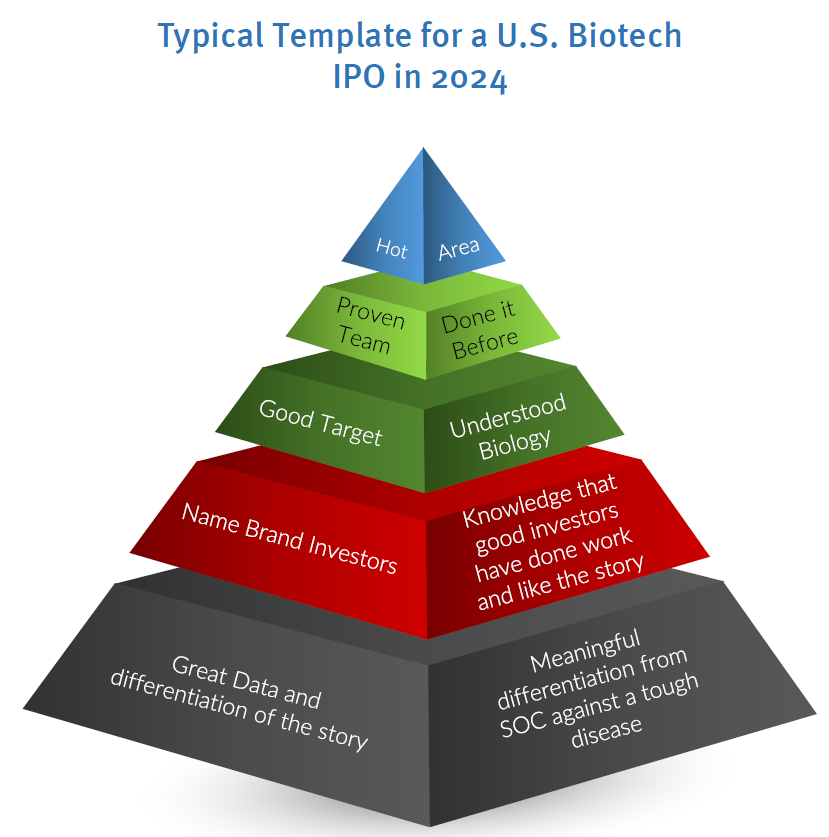 Typical Template for a U.S. Biotech IPO in 2024

Hot

Area

Proven Team

Done it Before

Good Target

Understood Biology

Name Brand Investors

Knowledge that good investors have done work and like the story

Great Data and differentiation of the story

Meaningful differentiation from SOC against a tough disease